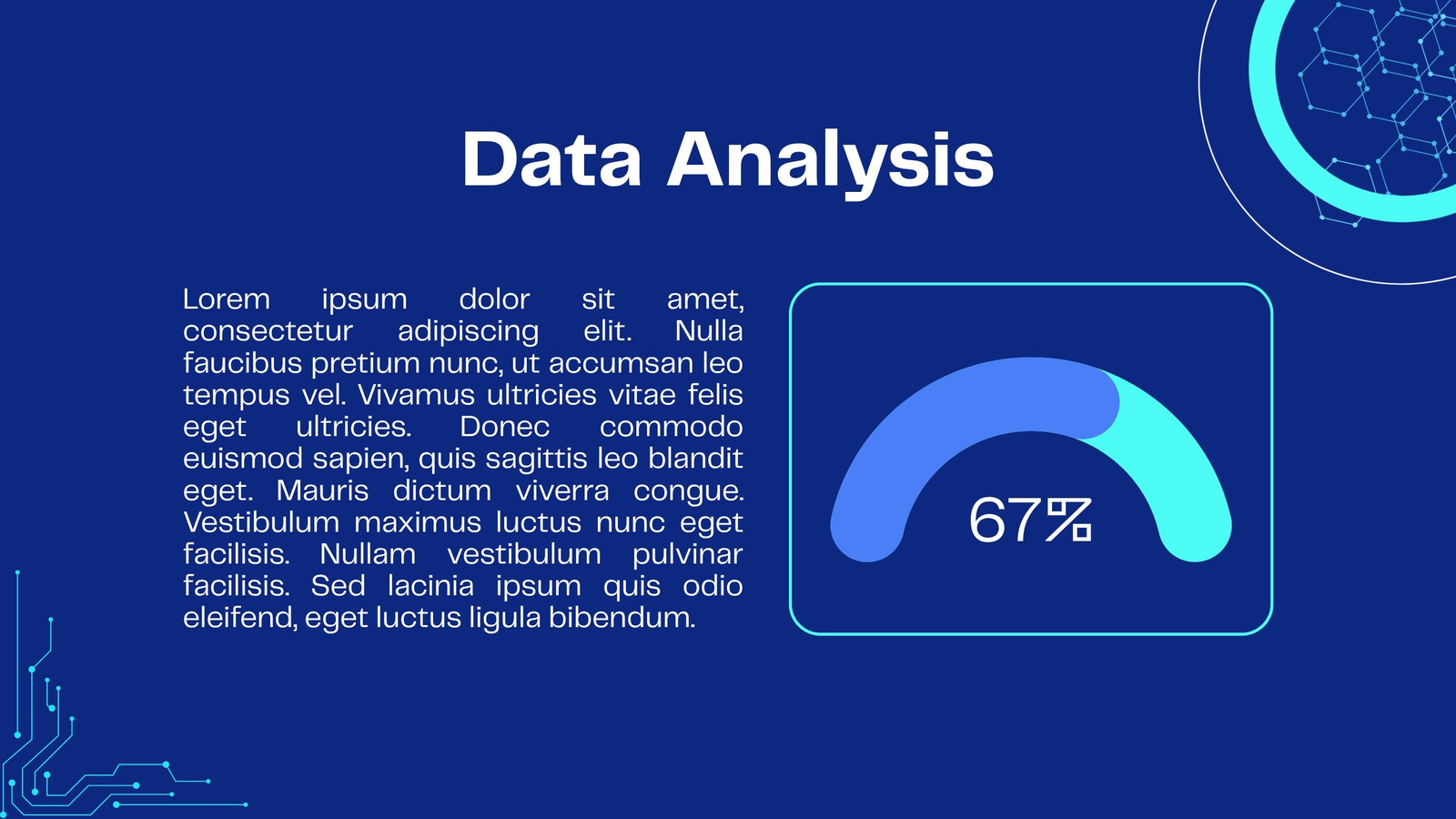 Data Analysis

Lorem ipsum dolor sit amet, consectetur adipiscing elit. Nulla faucibus pretium nunc, ut accumsan leo tempus vel. Vivamus ultricies vitae felis eget ultricies. Donec commodo euismod sapien, quis sagittis leo blandit eget. Mauris dictum viverra congue. Vestibulum maximus luctus nunc eget facilisis. Nullam vestibulum pulvinar facilisis. Sed lacinia ipsum quis odio eleifend, eget luctus ligula bibendum.

67%